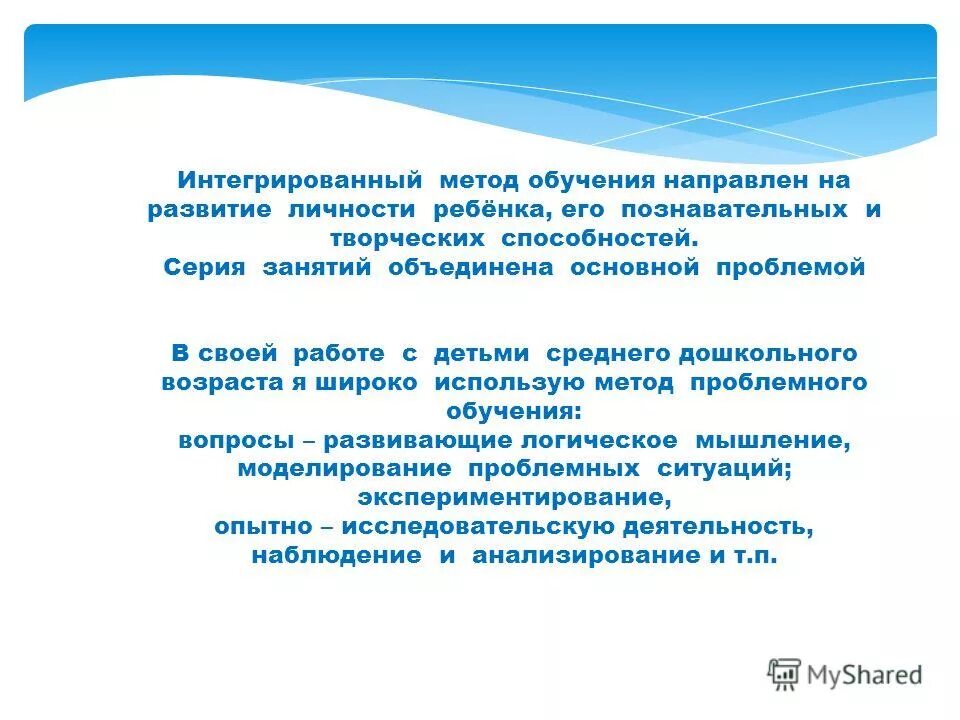 Интегрированный метод обучения направлен на развитие личности ребёнка, его познавательных и творческих способностей.
Серия занятий объединена основной проблемой

В своей работе с детьми среднего дошкольного возраста я широко использую метод проблемного обучения:
вопросы – развивающие логическое мышление,
моделирование проблемных ситуаций;
экспериментирование,
опытно – исследовательскую деятельность,
наблюдение и анализирование и т.п.

MyShared